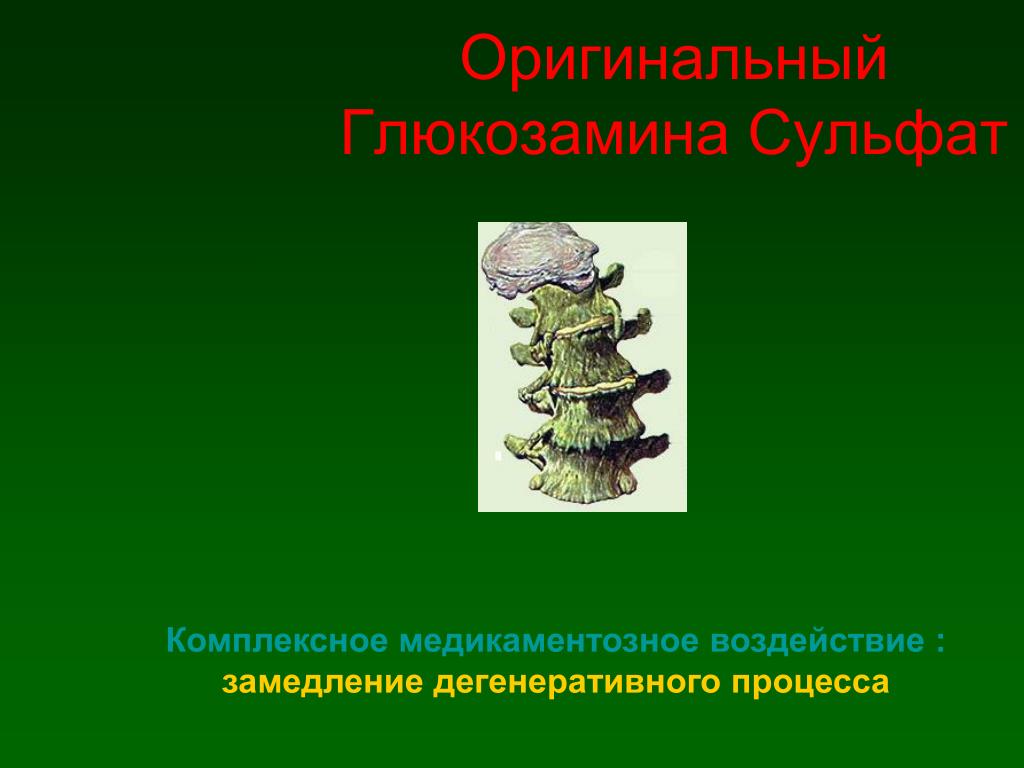 Оригинальный
Глюкозамина Сульфат

Комплексное медикаментозное воздействие :
замедление дегенеративного процесса